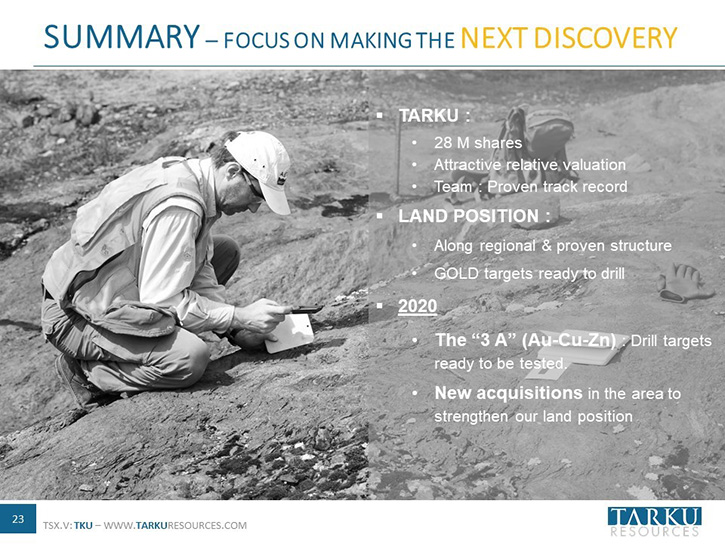 SUMMARY – FOCUS ON MAKING THE NEXT DISCOVERY

▪ TARKU :
• 28 M shares
• Attractive relative valuation
• Team : Proven track record

▪ LAND POSITION :
• Along regional & proven structure
• GOLD targets ready to drill

▪ 2020
• The “3 A” (Au-Cu-Zn) : Drill targets ready to be tested
• New acquisitions in the area to strengthen our land position

23 TSX.V: TKU – WWW.TARKURESOURCES.COM

TARKU RESOURCES